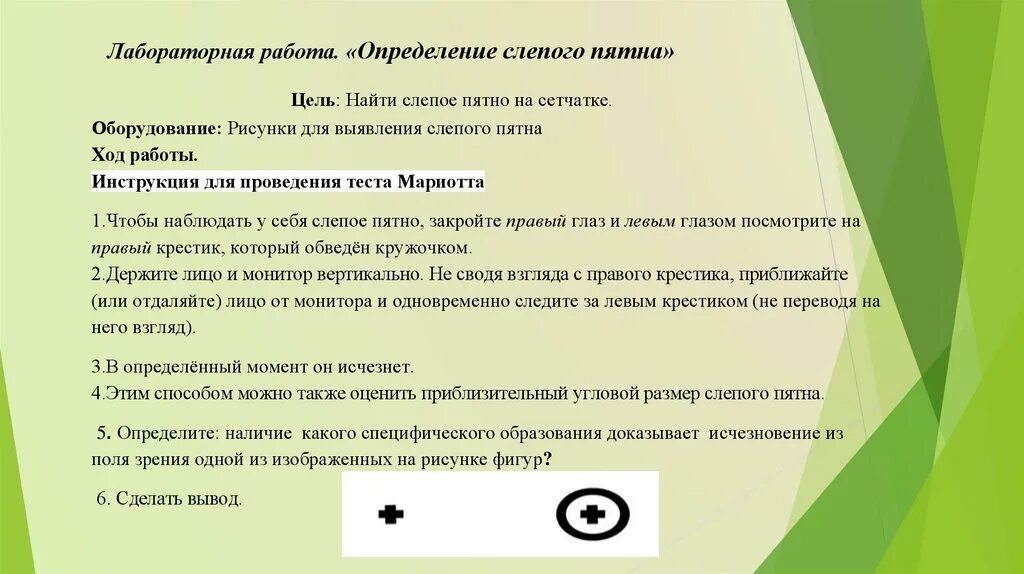 Лабораторная работа. «Определение слепого пятна»

Цель: Найти слепое пятно на сетчатке.

Оборудование: Рисунки для выявления слепого пятна

Ход работы.

Инструкция для проведения теста Мариотта

1.Чтобы наблюдать у себя слепое пятно, закройте правый глаз и левым глазом посмотрите на правый крестик, который обведён кружочком.
2.Держите лицо и монитор вертикально. Не сводя взгляда с правого крестика, приближайте (или отдаляйте) лицо от монитора и одновременно следите за левым крестиком (не переводя на него взгляд).

3.В определённый момент он исчезнет.
4.Этим способом можно также оценить приблизительный угловой размер слепого пятна.

5. Определите: наличие какого специфического образования доказывает исчезновение из поля зрения одной из изображенных на рисунке фигур?

6. Сделать вывод.